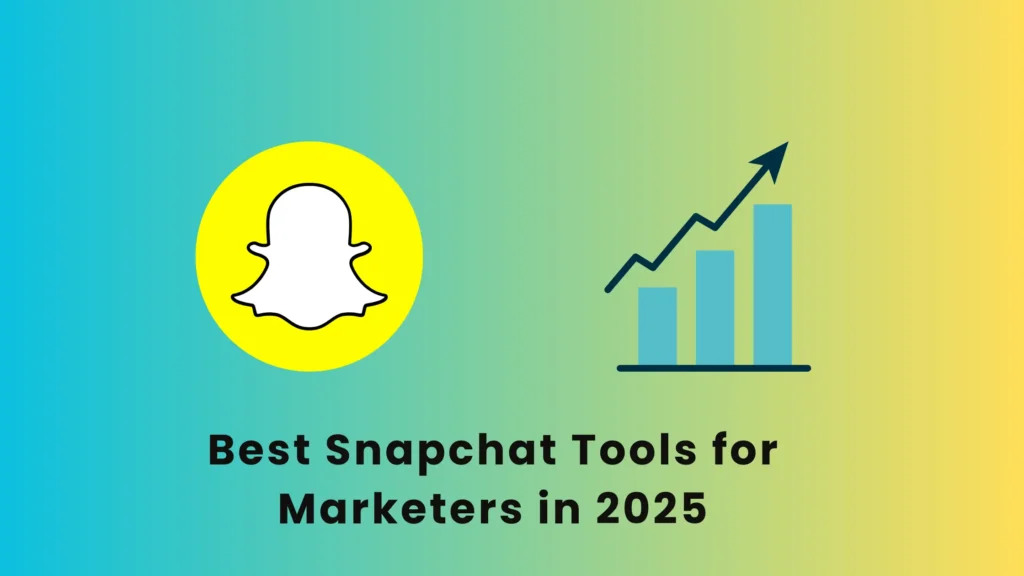 Best Snapchat Tools for Marketers in 2025